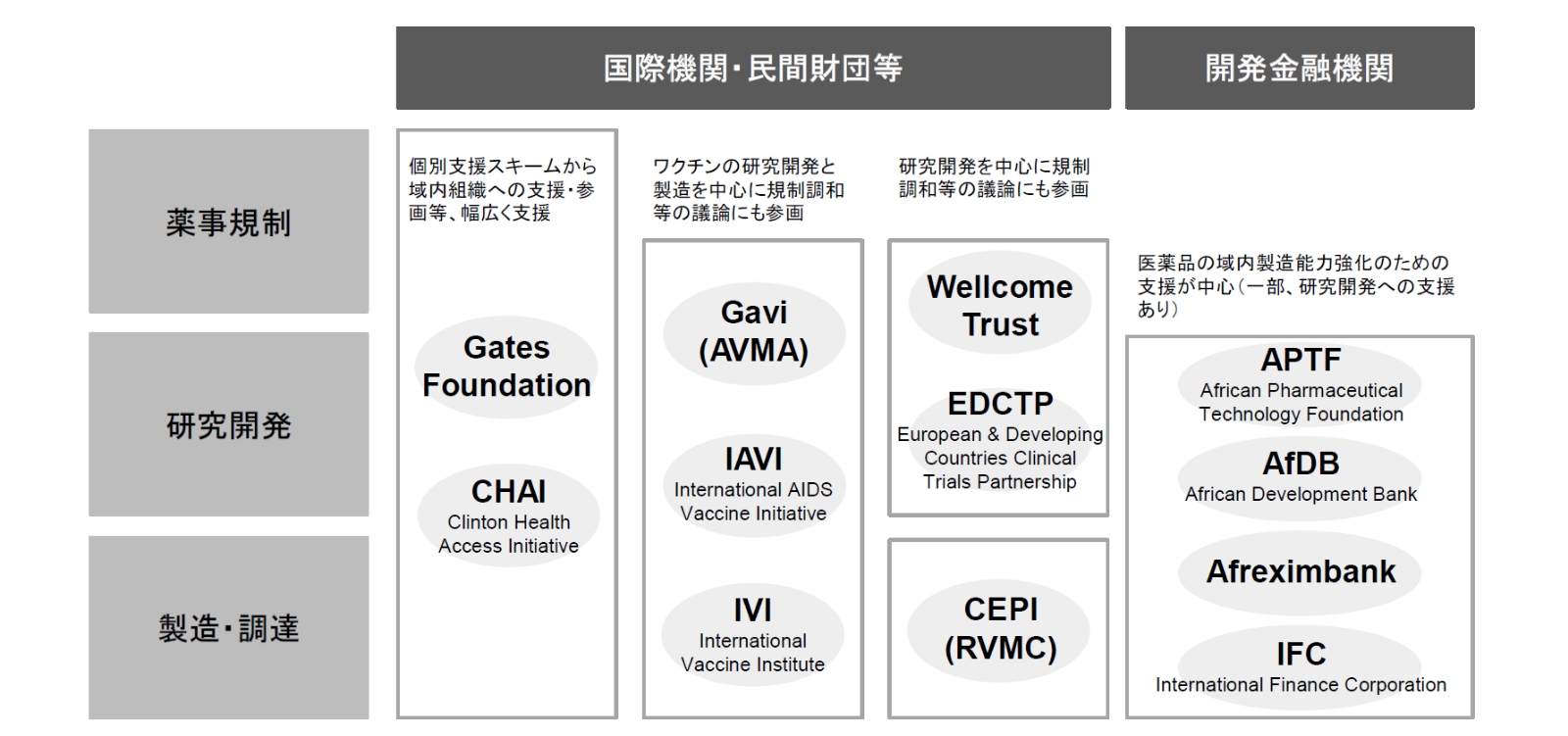 国際機関・民間財団等

開発金融機関

薬事規制

研究開発

製造・調達

個別支援スキームから域内組織への支援・参画等、幅広く支援

Gates Foundation

CHAI
Clinton Health Access Initiative

ワクチンの研究開発と製造を中心に規制調和等の議論にも参画

Gavi (AVMA)

IAVI
International AIDS Vaccine Initiative

IVI
International Vaccine Institute

研究開発を中心に規制調和等の議論にも参画

Wellcome Trust

EDCTP
European & Developing Countries Clinical Trials Partnership

CEPI (RVMC)

医薬品の域内製造能力強化のための支援が中心（一部、研究開発への支援あり）

APTF
African Pharmaceutical Technology Foundation

AfDB
African Development Bank

Afreximbank

IFC
International Finance Corporation